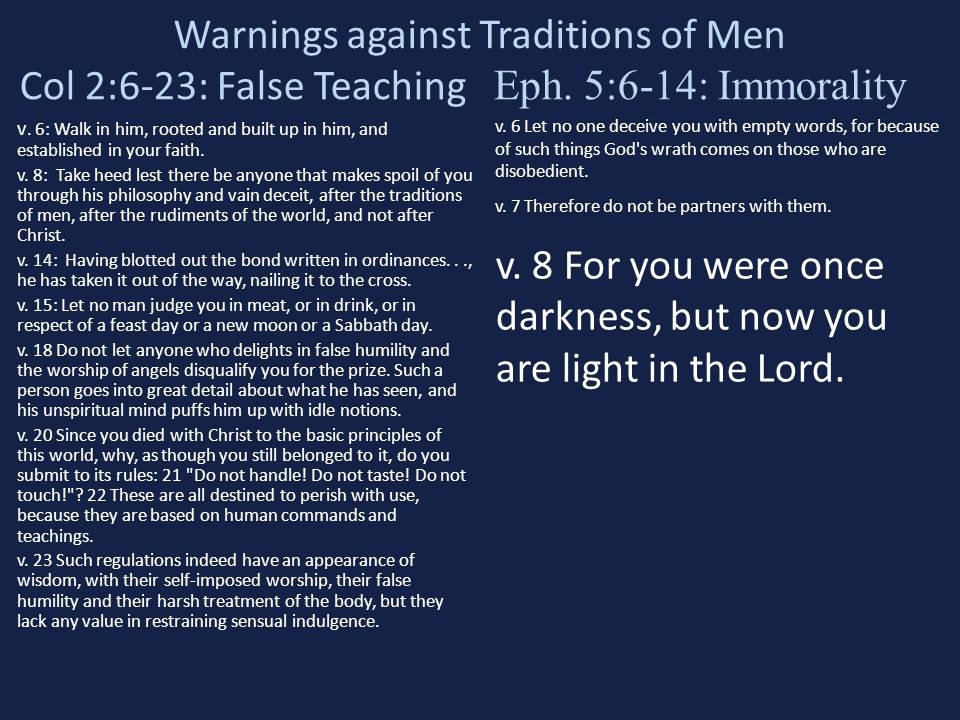 Warnings against Traditions of Men

Col 2:6-23: False Teaching

v. 6: Walk in him, rooted and built up in him, and established in your faith.

v. 8: Take heed lest there be anyone that makes spoil of you through his philosophy and vain deceit, after the traditions of men, after the rudiments of the world, and not after Christ.

v. 14: Having blotted out the bond written in ordinances. . ., he has taken it out of the way, nailing it to the cross.

v. 15: Let no man judge you in meat, or in drink, or in respect of a feast day or a new moon or a Sabbath day.

v. 18 Do not let anyone who delights in false humility and the worship of angels disqualify you for the prize. Such a person goes into great detail about what he has seen, and his unspiritual mind puffs him up with idle notions.

v. 20 Since you died with Christ to the basic principles of this world, why, as though you still belonged to it, do you submit to its rules: 21 "Do not handle! Do not taste! Do not touch!"? 22 These are all destined to perish with use, because they are based on human commands and teachings.

v. 23 Such regulations indeed have an appearance of wisdom, with their self-imposed worship, their false humility and their harsh treatment of the body, but they lack any value in restraining sensual indulgence.

Eph. 5:6-14: Immorality

v. 6 Let no one deceive you with empty words, for because of such things God's wrath comes on those who are disobedient.

v. 7 Therefore do not be partners with them.

v. 8 For you were once darkness, but now you are light in the Lord.